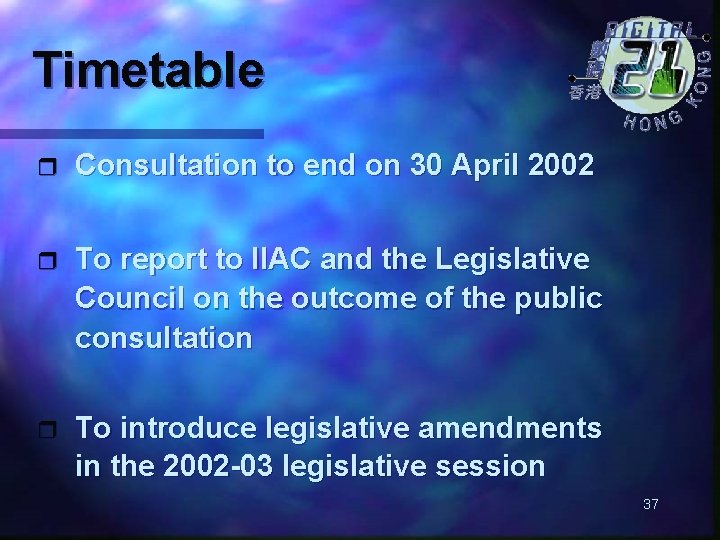 Timetable

DIGITAL 21 HONG KONG 數碼 香港

Consultation to end on 30 April 2002

To report to IIAC and the Legislative Council on the outcome of the public consultation

To introduce legislative amendments in the 2002-03 legislative session

37